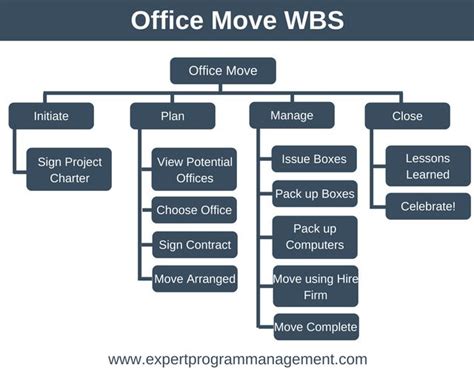 Office Move WBS

Office Move

Initiate

Sign Project Charter

Plan

View Potential Offices

Choose Office

Sign Contract

Move Arranged

Manage

Issue Boxes

Pack up Boxes

Pack up Computers

Move using Hire Firm

Move Complete

Close

Lessons Learned

Celebrate!

www.expertprogrammanagement.com